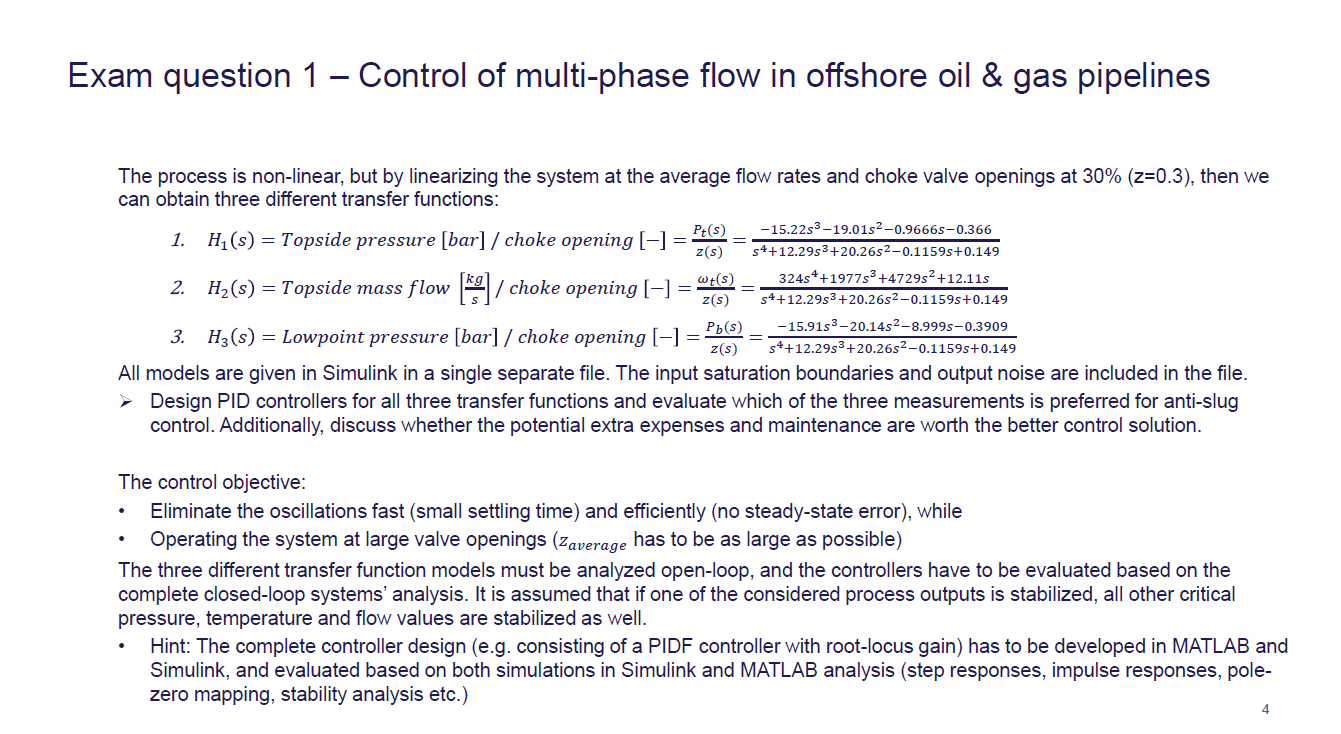 Exam question 1 – Control of multi-phase flow in offshore oil & gas pipelines

The process is non-linear, but by linearizing the system at the average flow rates and choke valve openings at 30% (z=0.3), then we can obtain three different transfer functions:

1. $H_1(s) = Topside\ pressure\ [bar]\ /\ choke\ opening\ [-] = \frac{P_t(s)}{z(s)} = \frac{-15.22s^3-19.01s^2-0.9666s-0.366}{s^4+12.29s^3+20.26s^2-0.1159s+0.149}$

2. $H_2(s) = Topside\ mass\ flow\ \left[\frac{kg}{s}\right]\ /\ choke\ opening\ [-] = \frac{\omega_t(s)}{z(s)} = \frac{324s^4+1977s^3+4729s^2+12.11s}{s^4+12.29s^3+20.26s^2-0.1159s+0.149}$

3. $H_3(s) = Lowpoint\ pressure\ [bar]\ /\ choke\ opening\ [-] = \frac{P_b(s)}{z(s)} = \frac{-15.91s^3-20.14s^2-8.999s-0.3909}{s^4+12.29s^3+20.26s^2-0.1159s+0.149}$

All models are given in Simulink in a single separate file. The input saturation boundaries and output noise are included in the file.

➢ Design PID controllers for all three transfer functions and evaluate which of the three measurements is preferred for anti-slug control. Additionally, discuss whether the potential extra expenses and maintenance are worth the better control solution.

The control objective:
• Eliminate the oscillations fast (small settling time) and efficiently (no steady-state error), while
• Operating the system at large valve openings ($z_{average}$ has to be as large as possible)

The three different transfer function models must be analyzed open-loop, and the controllers have to be evaluated based on the complete closed-loop systems' analysis. It is assumed that if one of the considered process outputs is stabilized, all other critical pressure, temperature and flow values are stabilized as well.

• Hint: The complete controller design (e.g. consisting of a PIDF controller with root-locus gain) has to be developed in MATLAB and Simulink, and evaluated based on both simulations in Simulink and MATLAB analysis (step responses, impulse responses, pole-zero mapping, stability analysis etc.)

4